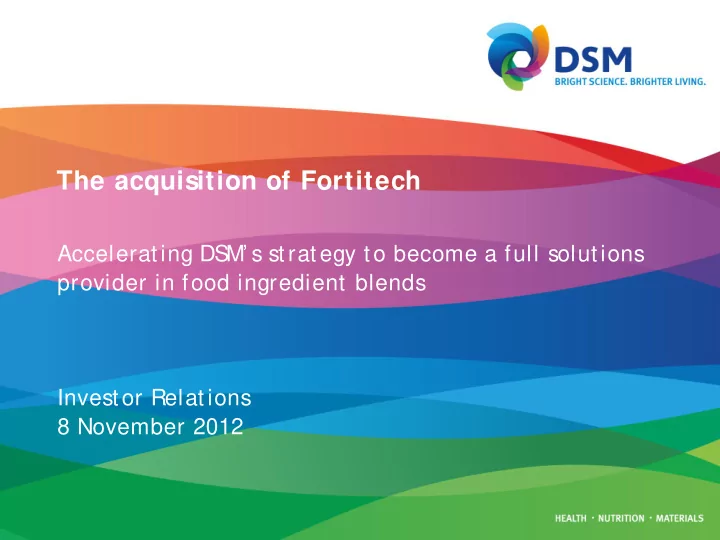 DSM
BRIGHT SCIENCE. BRIGHTER LIVING.

The acquisition of Fortitech

Accelerating DSM's strategy to become a full solutions provider in food ingredient blends

Investor Relations
8 November 2012

HEALTH · NUTRITION · MATERIALS